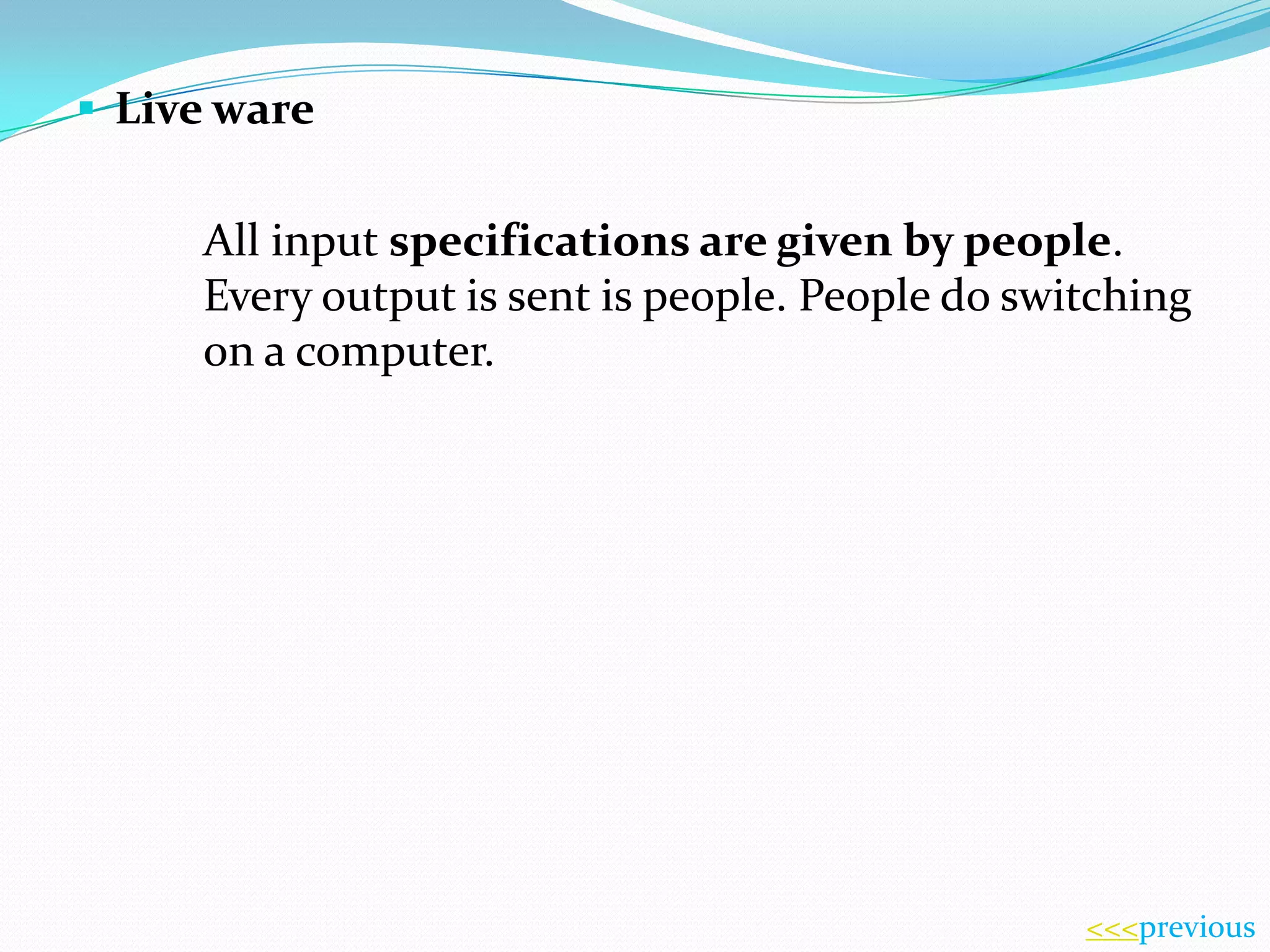 Live ware

All input specifications are given by people. Every output is sent is people. People do switching on a computer.

<<<previous